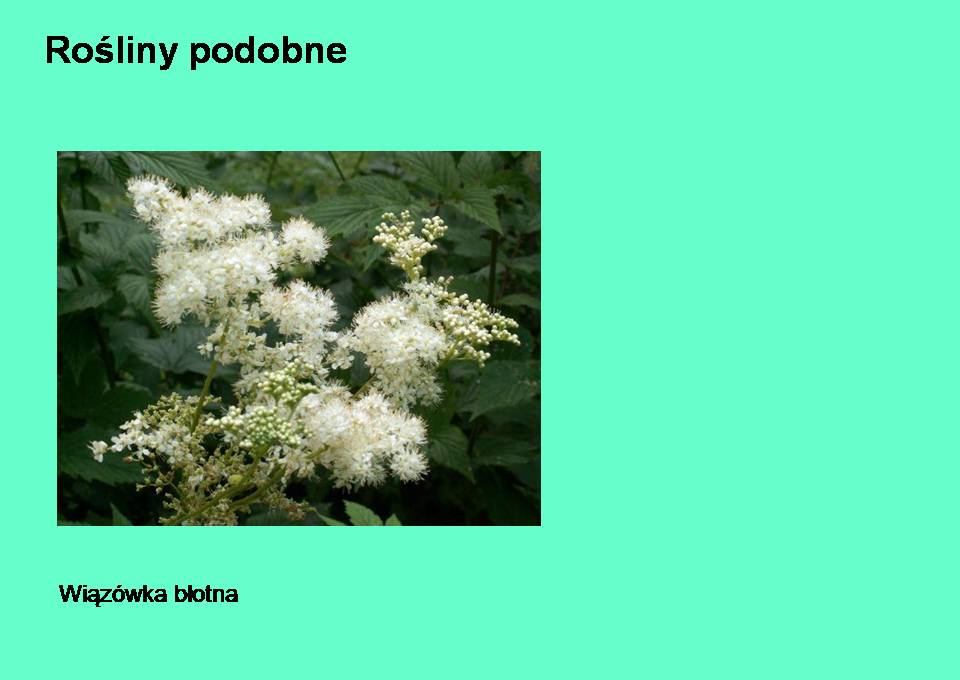 Rośliny podobne

Wiązówka błotna